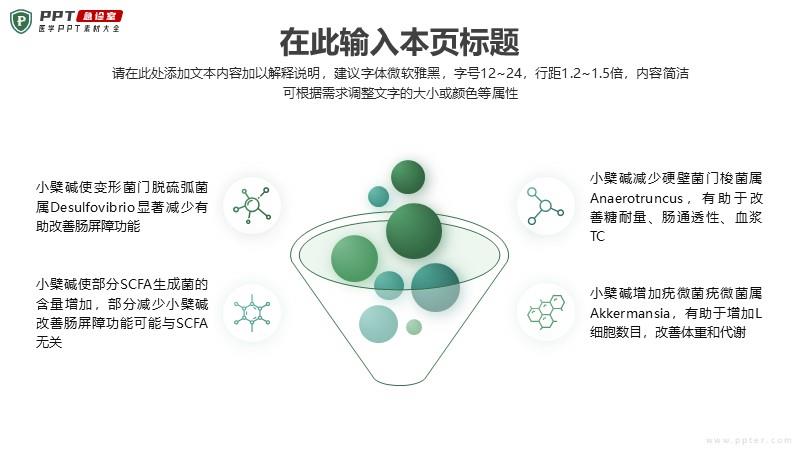 PPT 急诊室
医学PPT素材大全

在此输入本页标题

请在此处添加文本内容加以解释说明，建议字体微软雅黑，字号12~24，行距1.2~1.5倍，内容简洁
可根据需求调整文字的大小或颜色等属性

小檗碱使变形菌门脱硫弧菌属Desulfovibrio显著减少有助改善肠屏障功能

小檗碱使部分SCFA生成菌的含量增加，部分减少小檗碱改善肠屏障功能可能与SCFA无关

小檗碱减少硬壁菌门梭菌属Anaerotruncus，有助于改善糖耐量、肠通透性、血浆TC

小檗碱增加疣微菌疣微菌属Akkermansia，有助于增加L细胞数目，改善体重和代谢

www.ppter.com